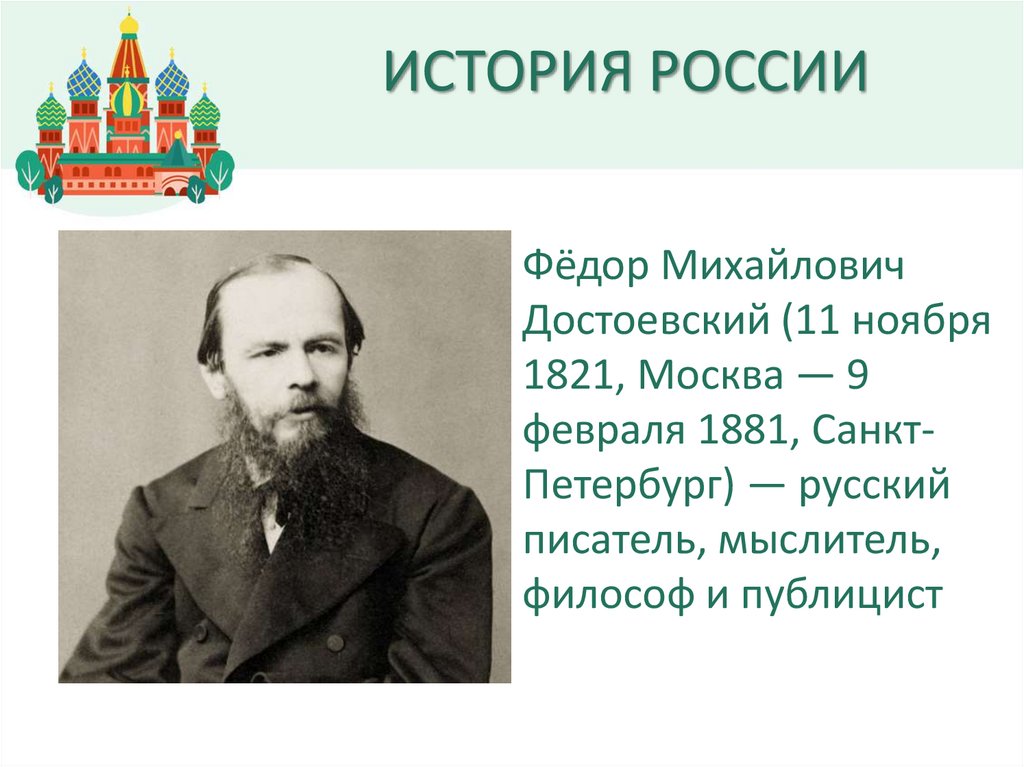 ИСТОРИЯ РОССИИ

Фёдор Михайлович Достоевский (11 ноября 1821, Москва — 9 февраля 1881, Санкт-Петербург) — русский писатель, мыслитель, философ и публицист